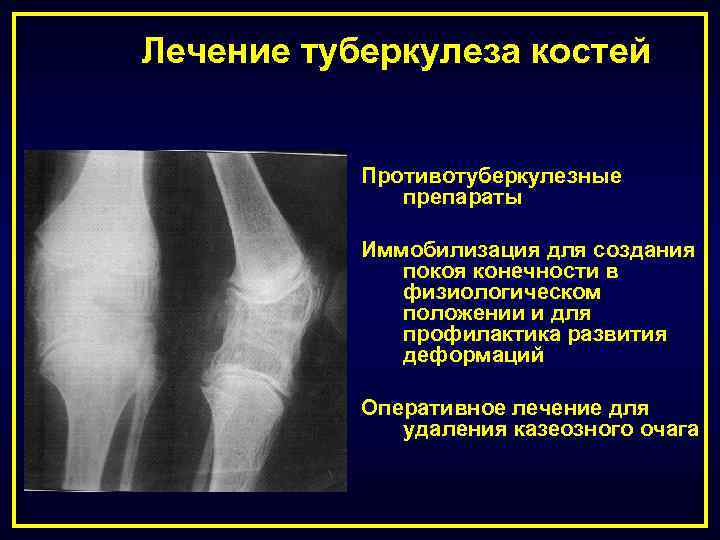 Лечение туберкулеза костей

Противотуберкулезные препараты

Иммобилизация для создания покоя конечности в физиологическом положении и для профилактика развития деформаций

Оперативное лечение для удаления казеозного очага